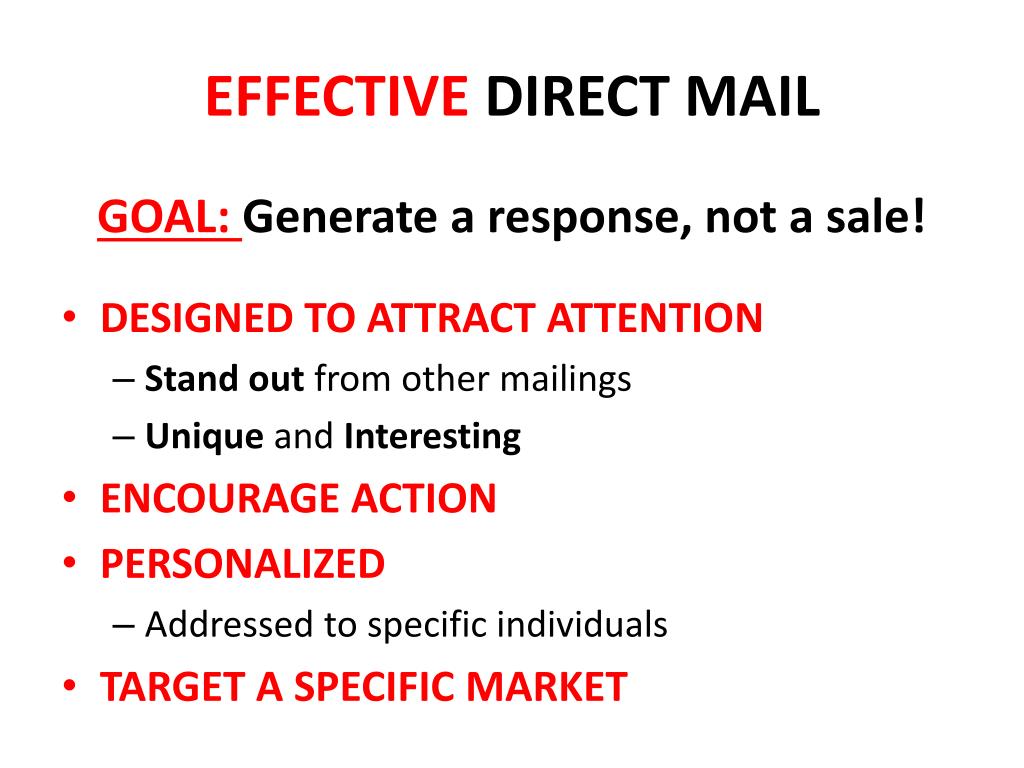 EFFECTIVE DIRECT MAIL

GOAL: Generate a response, not a sale!

• DESIGNED TO ATTRACT ATTENTION
– Stand out from other mailings
– Unique and Interesting
• ENCOURAGE ACTION
• PERSONALIZED
– Addressed to specific individuals
• TARGET A SPECIFIC MARKET